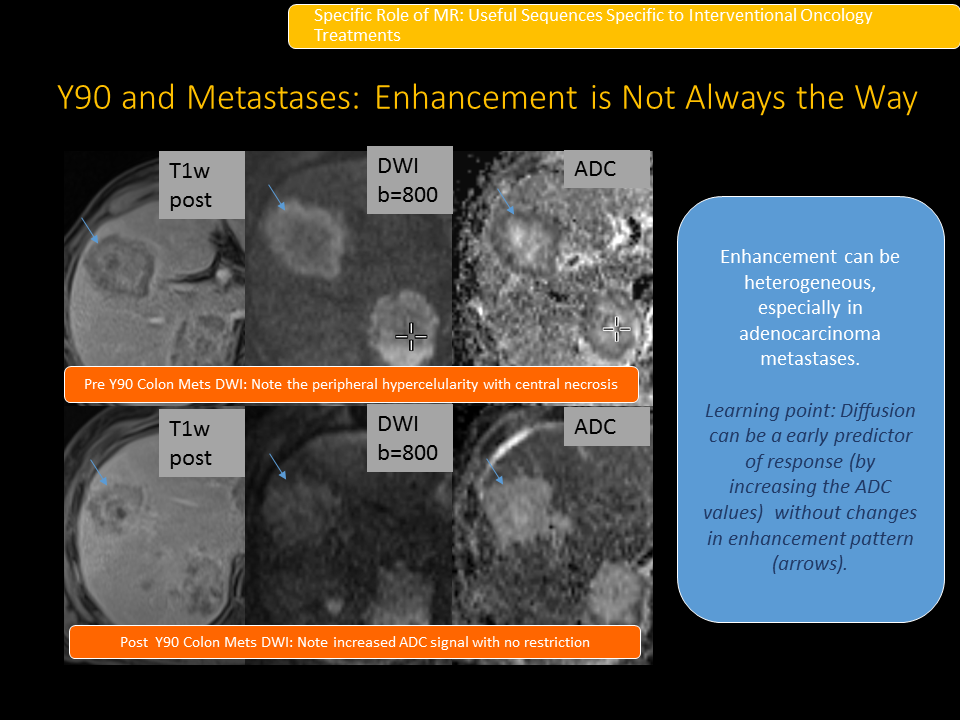 Specific Role of MR: Useful Sequences Specific to Interventional Oncology Treatments

Y90 and Metastases: Enhancement is Not Always the Way

T1w post

DWI b=800

ADC

Pre Y90 Colon Mets DWI: Note the peripheral hypercelularity with central necrosis

T1w post

DWI b=800

ADC

Post Y90 Colon Mets DWI: Note increased ADC signal with no restriction

Enhancement can be heterogeneous, especially in adenocarcinoma metastases.

Learning point: Diffusion can be a early predictor of response (by increasing the ADC values) without changes in enhancement pattern (arrows).